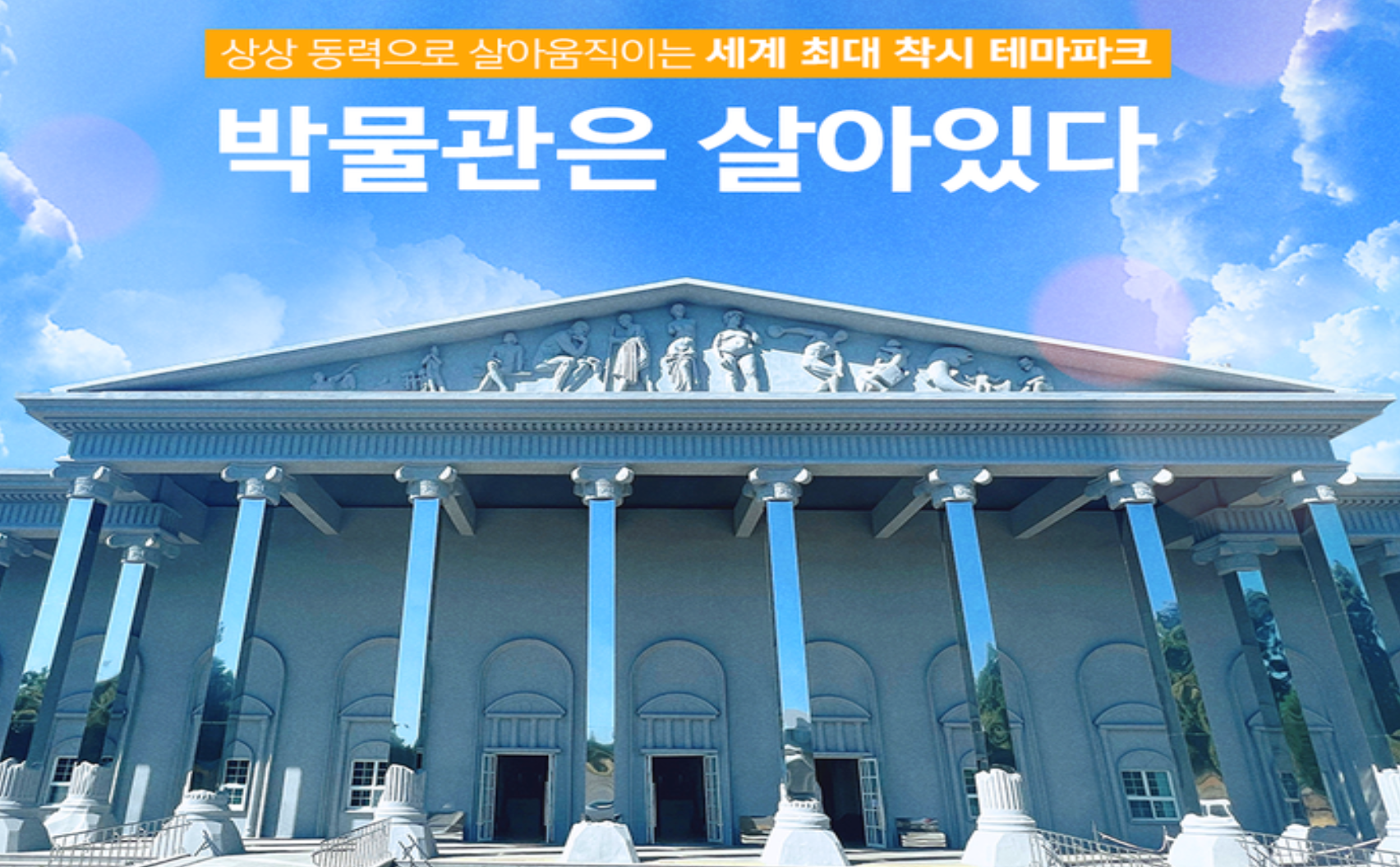 상상 동력으로 살아움직이는 세계 최대 착시 테마파크

박물관은 살아있다